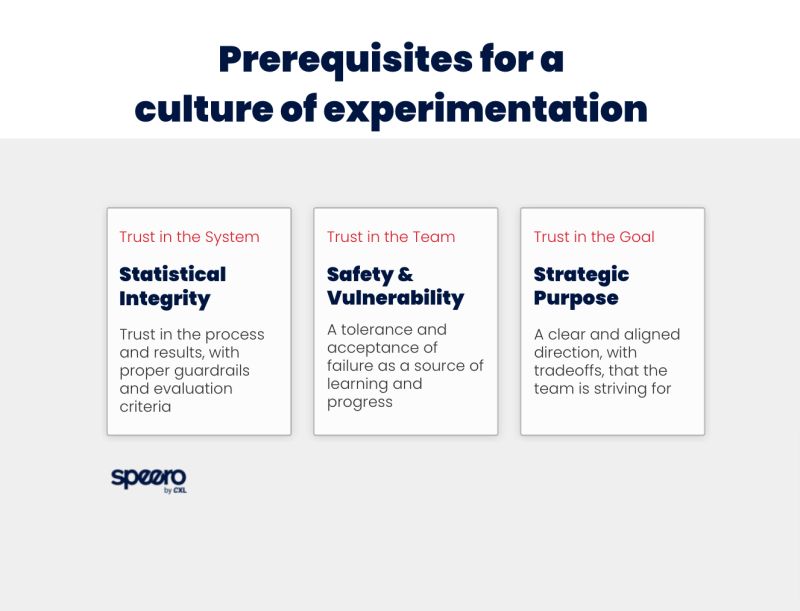 Prerequisites for a culture of experimentation

Trust in the System

Statistical Integrity

Trust in the process and results, with proper guardrails and evaluation criteria

Trust in the Team

Safety & Vulnerability

A tolerance and acceptance of failure as a source of learning and progress

Trust in the Goal

Strategic Purpose

A clear and aligned direction, with tradeoffs, that the team is striving for

speero
by CXL